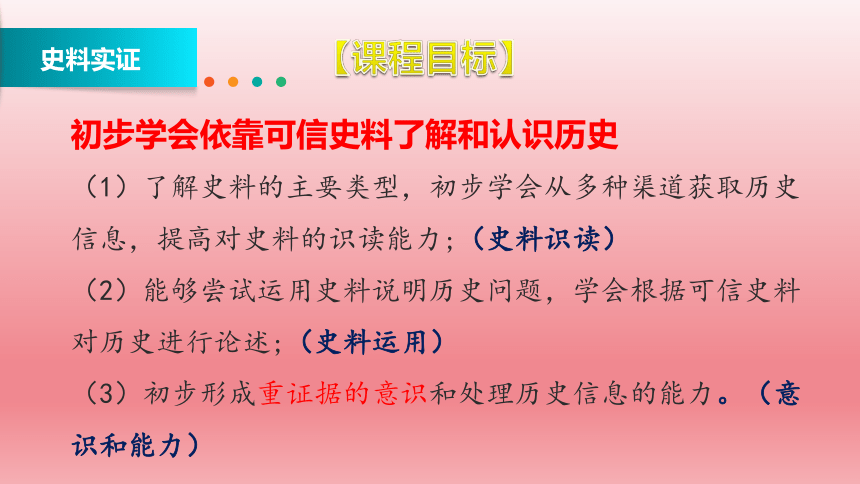 史料实证

【课程目标】

初步学会依靠可信史料了解和认识历史

（1）了解史料的主要类型，初步学会从多种渠道获取历史信息，提高对史料的识读能力；（史料识读）

（2）能够尝试运用史料说明历史问题，学会根据可信史料对历史进行论述；（史料运用）

（3）初步形成重证据的意识和处理历史信息的能力。（意识和能力）